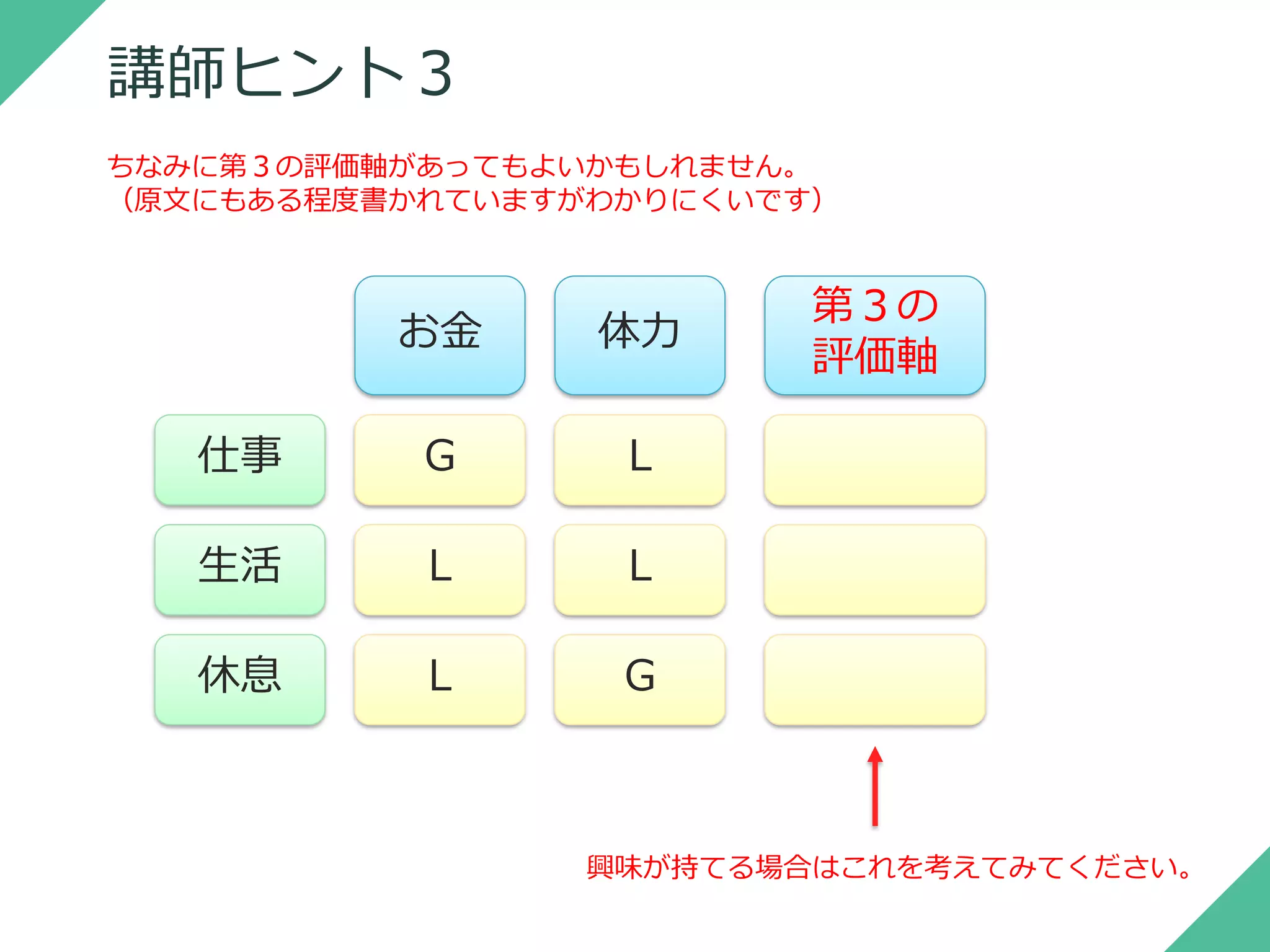 講師ヒント３

ちなみに第３の評価軸があってもよいかもしれません。
（原文にもある程度書かれていますがわかりにくいです）

|  | お金 | 体力 | 第３の評価軸 |
|---|---|---|---|
| 仕事 | G | L |  |
| 生活 | L | L |  |
| 休息 | L | G |  |

興味が持てる場合はこれを考えてみてください。